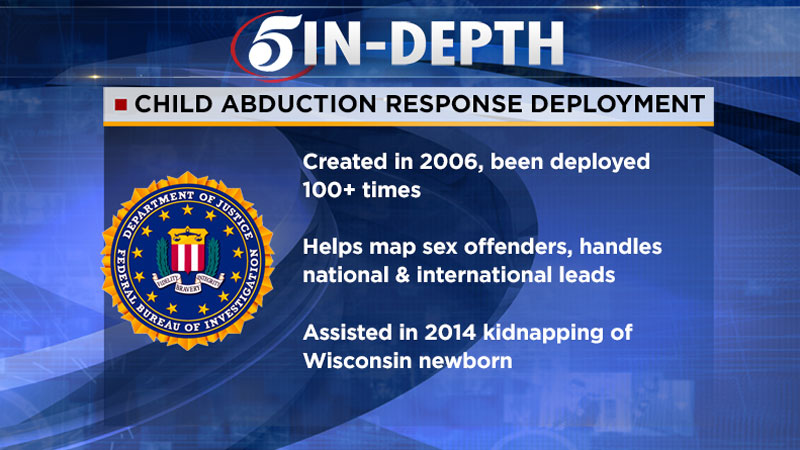 5 IN-DEPTH

CHILD ABDUCTION RESPONSE DEPLOYMENT

DEPARTMENT OF JUSTICE
FEDERAL BUREAU OF INVESTIGATION
FIDELITY BRAVERY INTEGRITY

Created in 2006, been deployed 100+ times

Helps map sex offenders, handles national & international leads

Assisted in 2014 kidnapping of Wisconsin newborn